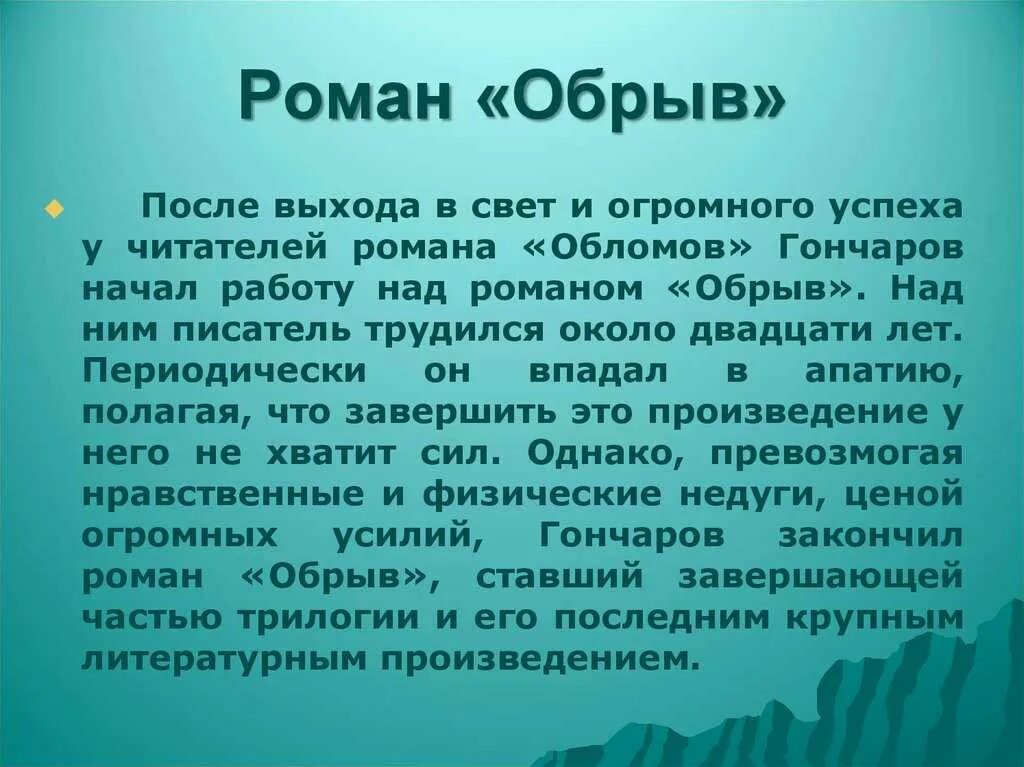 Роман «Обрыв»

После выхода в свет и огромного успеха у читателей романа «Обломов» Гончаров начал работу над романом «Обрыв». Над ним писатель трудился около двадцати лет. Периодически он впадал в апатию, полагая, что завершить это произведение у него не хватит сил. Однако, превозмогая нравственные и физические недуги, ценой огромных усилий, Гончаров закончил роман «Обрыв», ставший завершающей частью трилогии и его последним крупным литературным произведением.